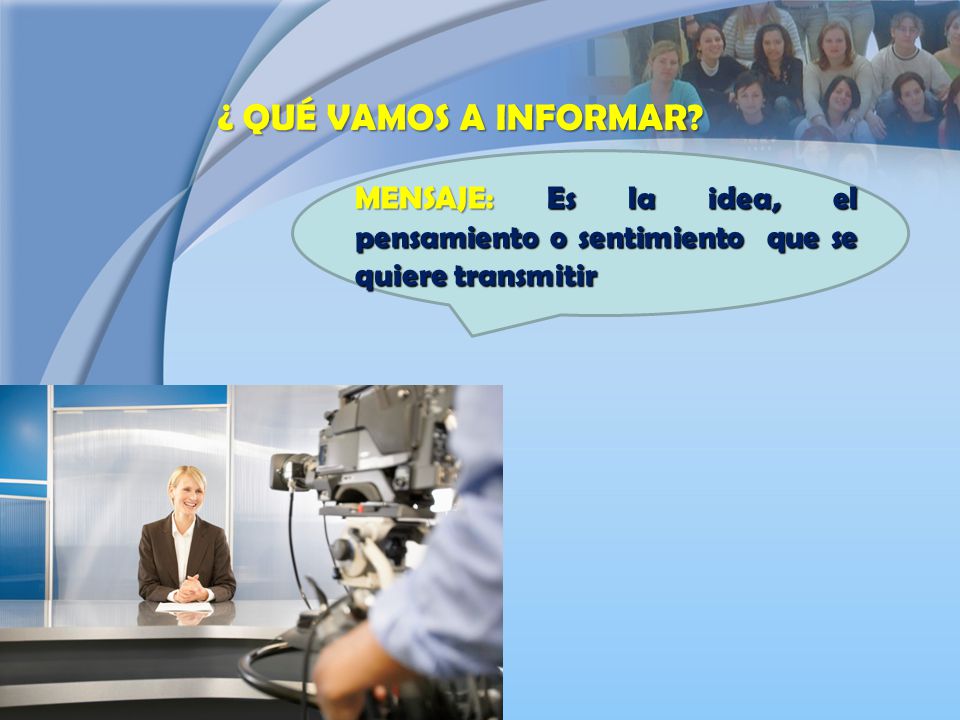 ¿ QUÉ VAMOS A INFORMAR?

MENSAJE: Es la idea, el pensamiento o sentimiento que se quiere transmitir